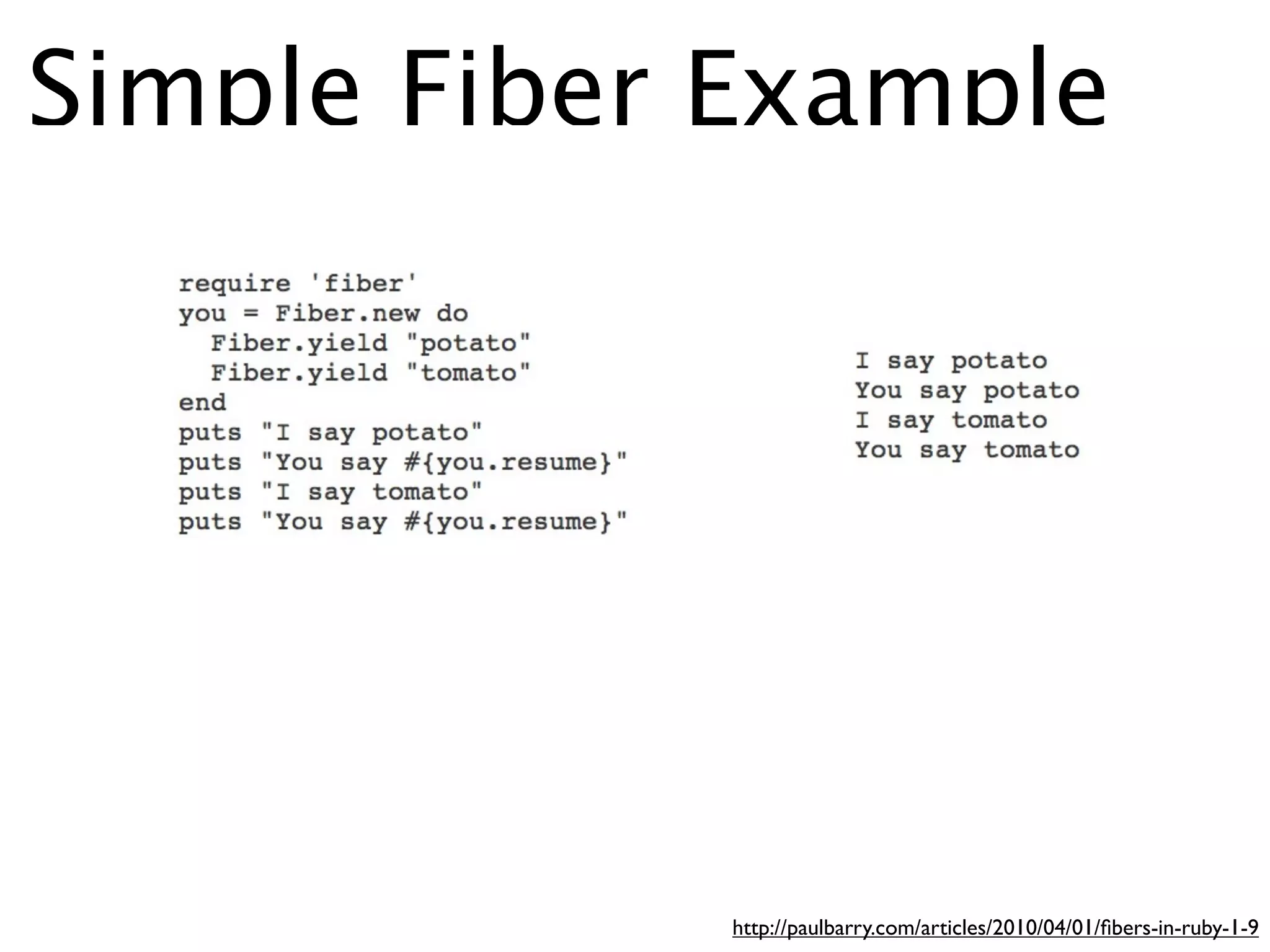 Simple Fiber Example

require 'fiber'
you = Fiber.new do
  Fiber.yield "potato"
  Fiber.yield "tomato"
end
puts "I say potato"
puts "You say #{you.resume}"
puts "I say tomato"
puts "You say #{you.resume}"

I say potato
You say potato
I say tomato
You say tomato

http://paulbarry.com/articles/2010/04/01/fibers-in-ruby-1-9